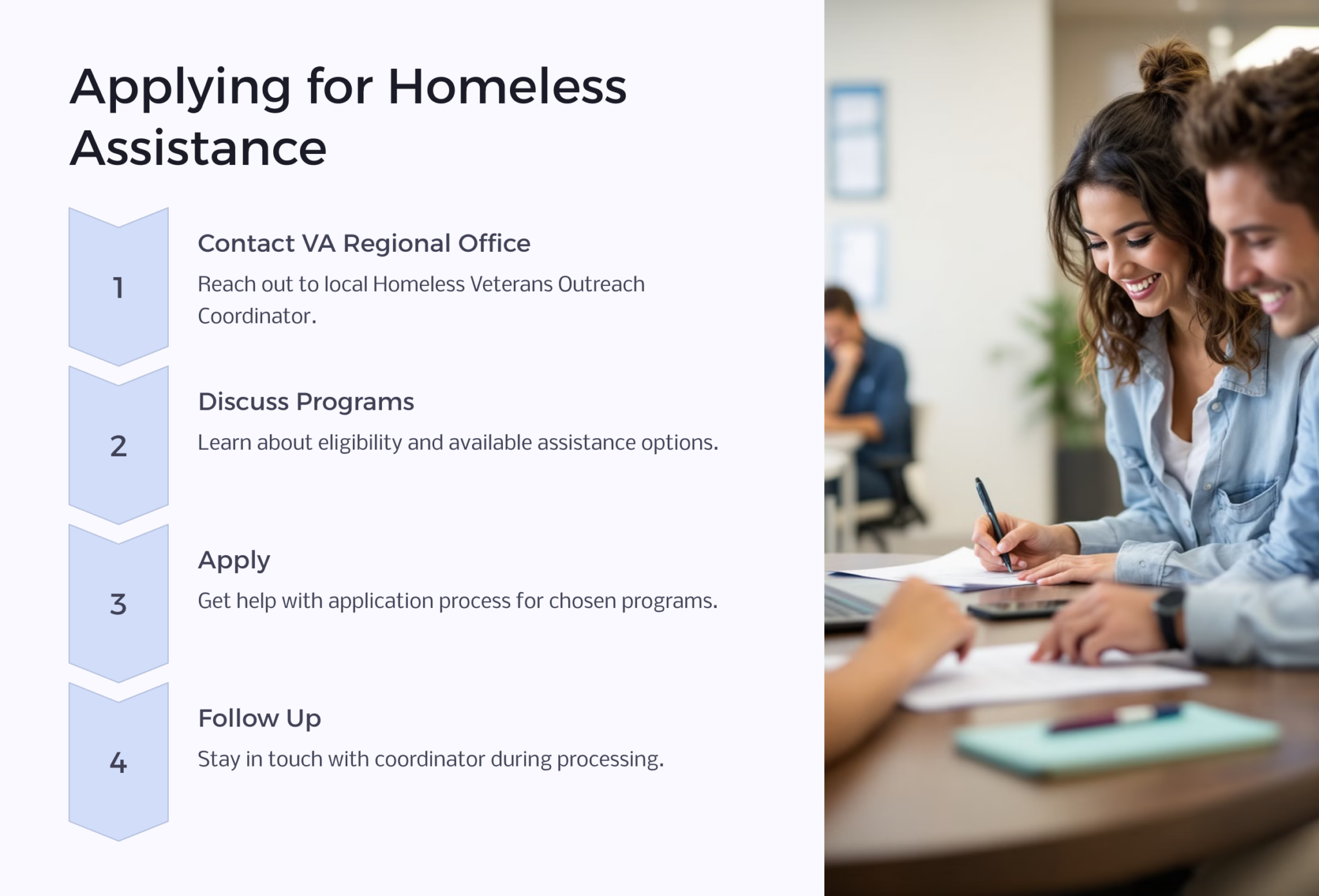 Applying for Homeless Assistance

1

Contact VA Regional Office

Reach out to local Homeless Veterans Outreach Coordinator.

2

Discuss Programs

Learn about eligibility and available assistance options.

3

Apply

Get help with application process for chosen programs.

4

Follow Up

Stay in touch with coordinator during processing.